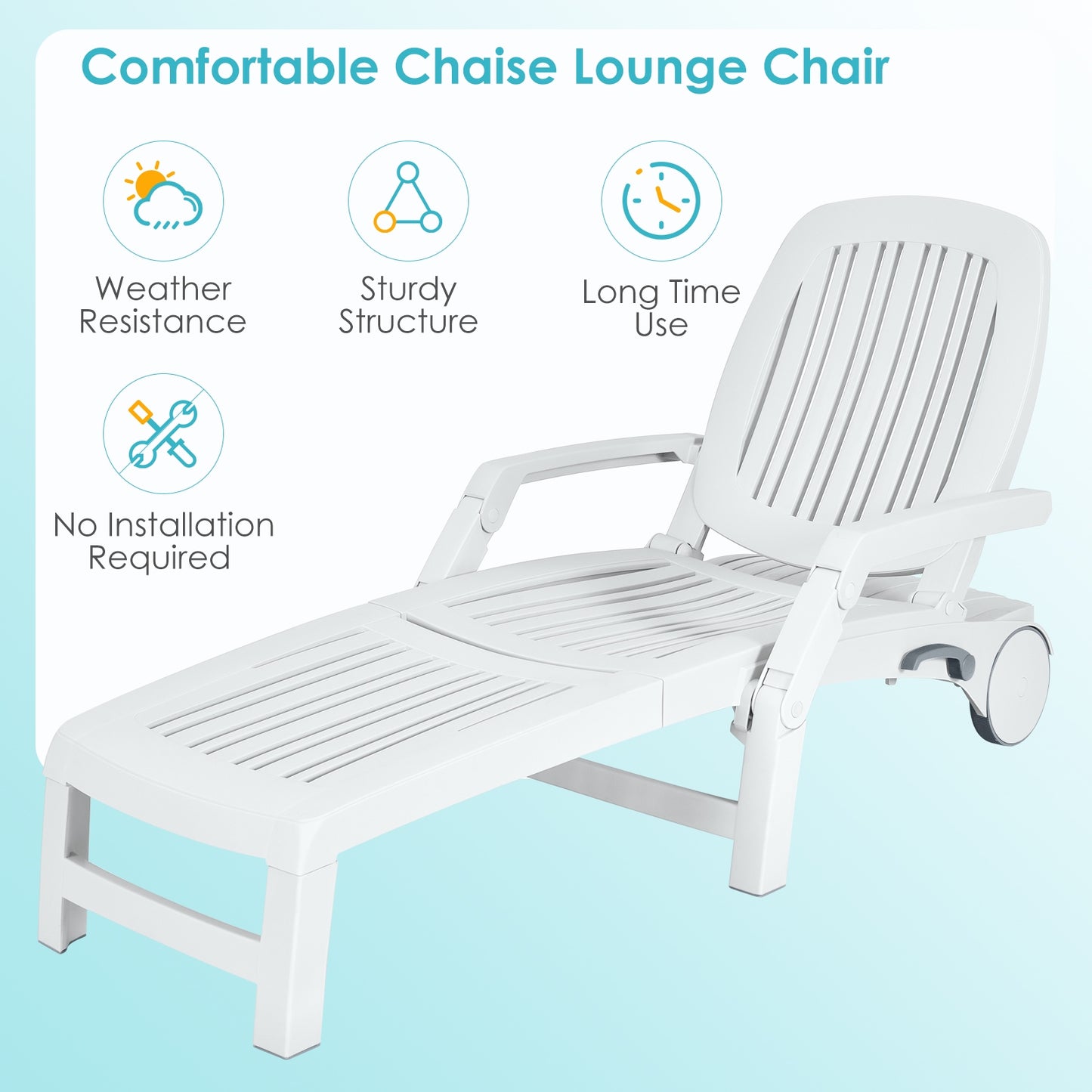 Comfortable Chaise Lounge Chair

Weather
Resistance

Sturdy
Structure

Long Time
Use

No Installation
Required